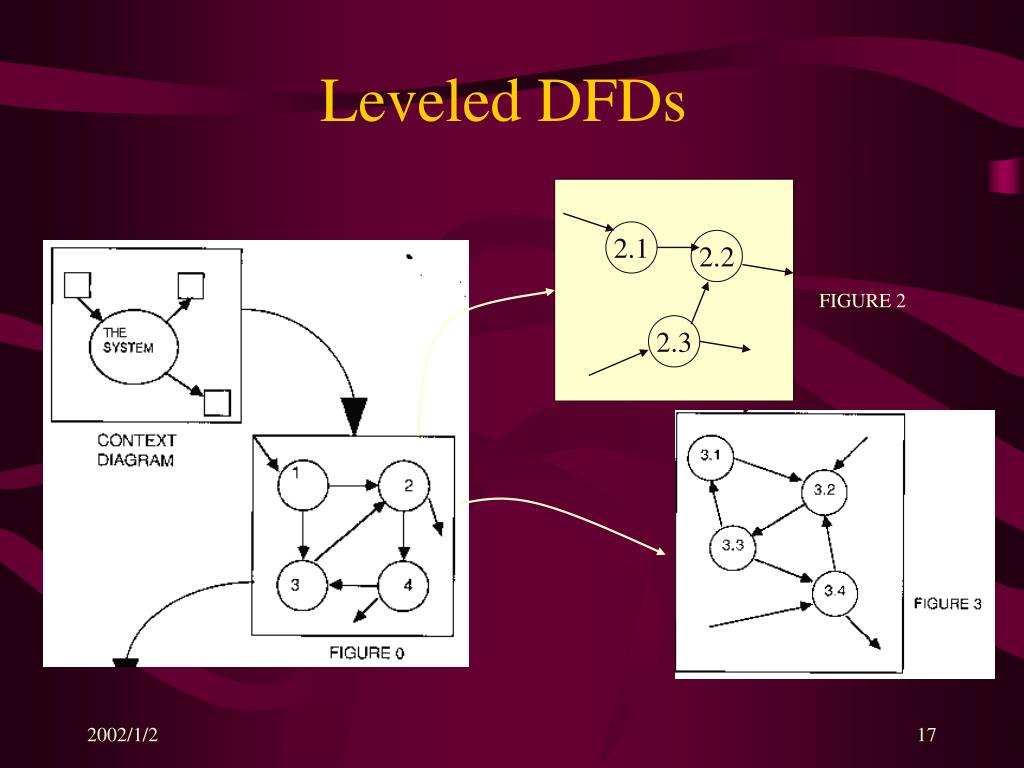 Leveled DFDs

THE SYSTEM

CONTEXT DIAGRAM

1

2

3

4

FIGURE 0

2.1

2.2

2.3

FIGURE 2

3.1

3.2

3.3

3.4

FIGURE 3

2002/1/2

17